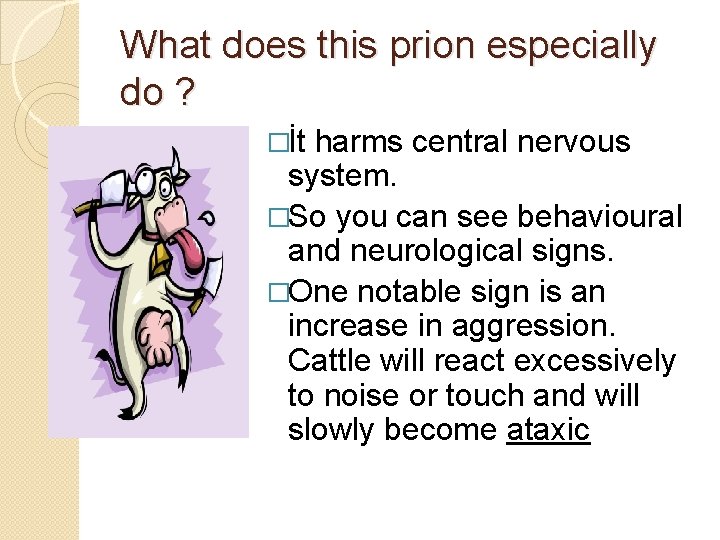 What does this prion especially do ?

□İt harms central nervous system.

□So you can see behavioural and neurological signs.

□One notable sign is an increase in aggression. Cattle will react excessively to noise or touch and will slowly become ataxic